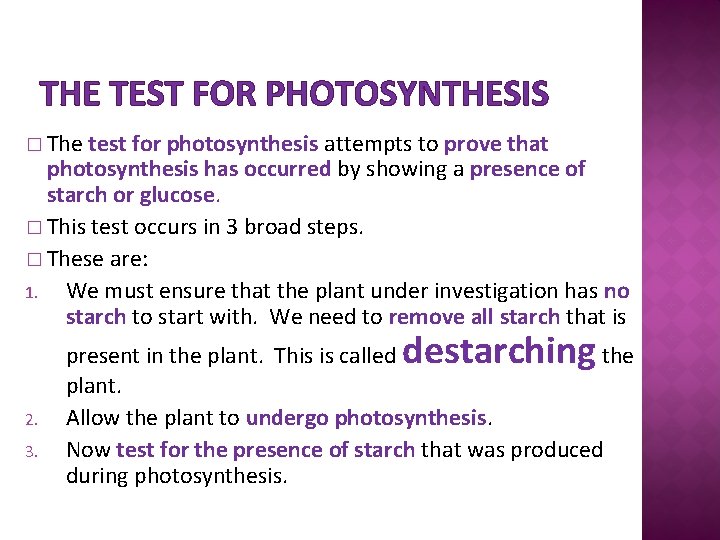 THE TEST FOR PHOTOSYNTHESIS

□ The test for photosynthesis attempts to prove that photosynthesis has occurred by showing a presence of starch or glucose.

□ This test occurs in 3 broad steps.

□ These are:

1. We must ensure that the plant under investigation has no starch to start with. We need to remove all starch that is present in the plant. This is called destarching the plant.
2. Allow the plant to undergo photosynthesis.
3. Now test for the presence of starch that was produced during photosynthesis.